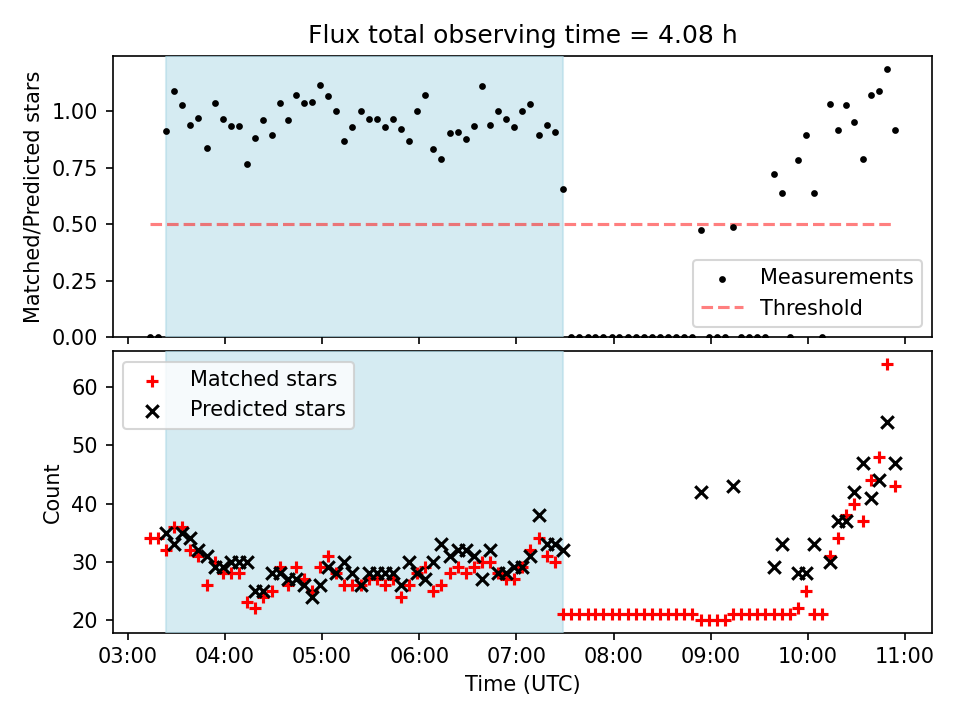 Flux total observing time = 4.08 h

Matched/Predicted stars

1.00
0.75
0.50
0.25
0.00

Measurements
Threshold

Matched stars
Predicted stars

Count

60
50
40
30
20

03:00 04:00 05:00 06:00 07:00 08:00 09:00 10:00 11:00

Time (UTC)